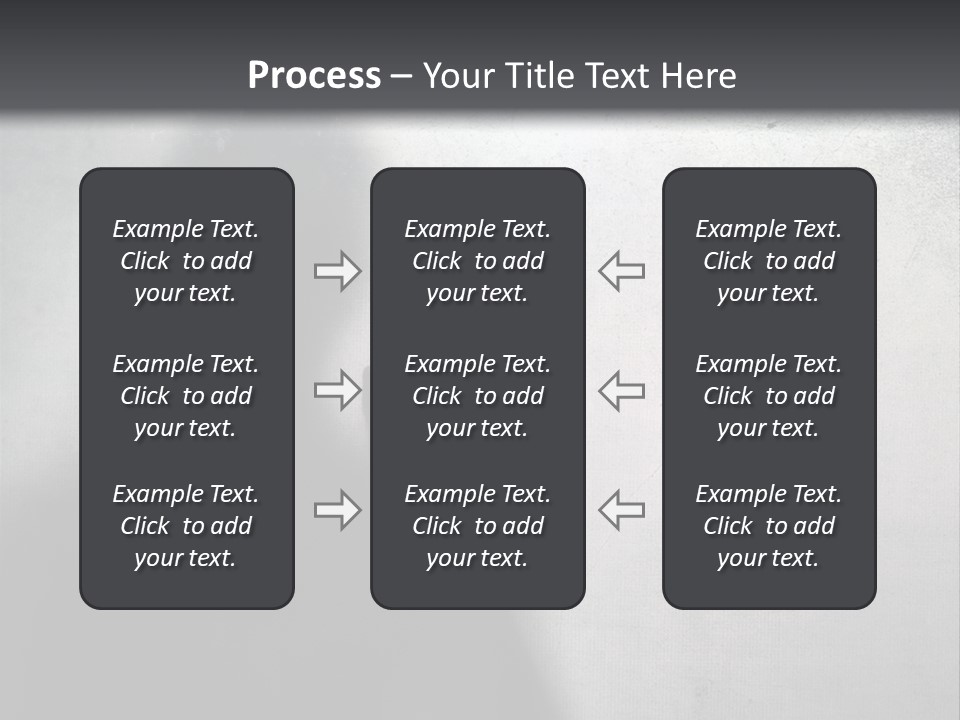 Process – Your Title Text Here

Example Text. Click to add your text.

Example Text. Click to add your text.

Example Text. Click to add your text.

Example Text. Click to add your text.

Example Text. Click to add your text.

Example Text. Click to add your text.

Example Text. Click to add your text.

Example Text. Click to add your text.

Example Text. Click to add your text.